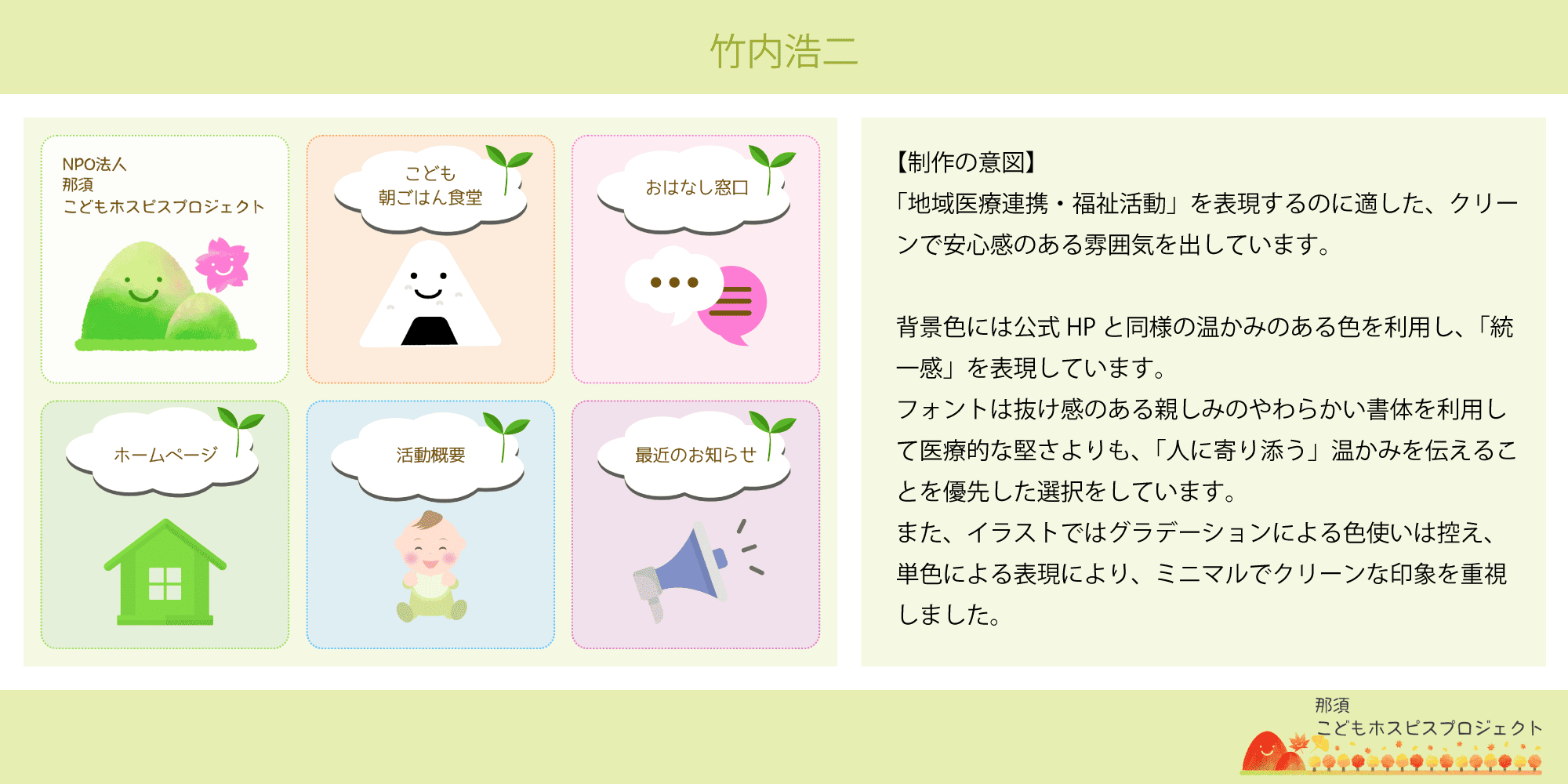 竹内浩二

NPO法人
那須
こどもホスピスプロジェクト

こども
朝ごはん食堂

おはなし窓口

ホームページ

活動概要

最近のお知らせ

【制作の意図】
「地域医療連携・福祉活動」を表現するのに適した、クリーンで安心感のある雰囲気を出しています。

背景色には公式 HP と同様の温かみのある色を利用し、「統一感」を表現しています。
フォントは抜け感のある親しみのやわらかい書体を利用して医療的な堅さよりも、「人に寄り添う」温かみを伝えることを優先した選択をしています。
また、イラストではグラデーションによる色使いは控え、単色による表現により、ミニマルでクリーンな印象を重視しました。

那須
こどもホスピスプロジェクト